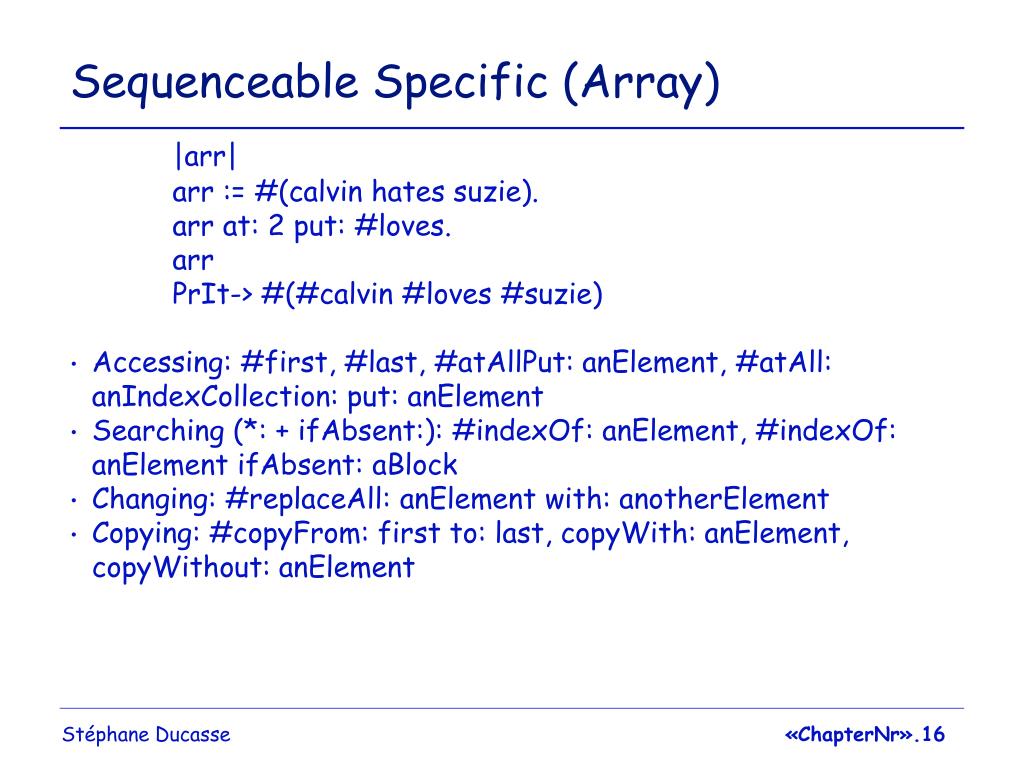 Sequenceable Specific (Array)

|arr|
arr := #(calvin hates suzie).
arr at: 2 put: #loves.
arr
PrIt-> #(#calvin #loves #suzie)

• Accessing: #first, #last, #atAllPut: anElement, #atAll: anIndexCollection: put: anElement
• Searching (*: + ifAbsent:): #indexOf: anElement, #indexOf: anElement ifAbsent: aBlock
• Changing: #replaceAll: anElement with: anotherElement
• Copying: #copyFrom: first to: last, copyWith: anElement, copyWithout: anElement

Stéphane Ducasse

«ChapterNr».16